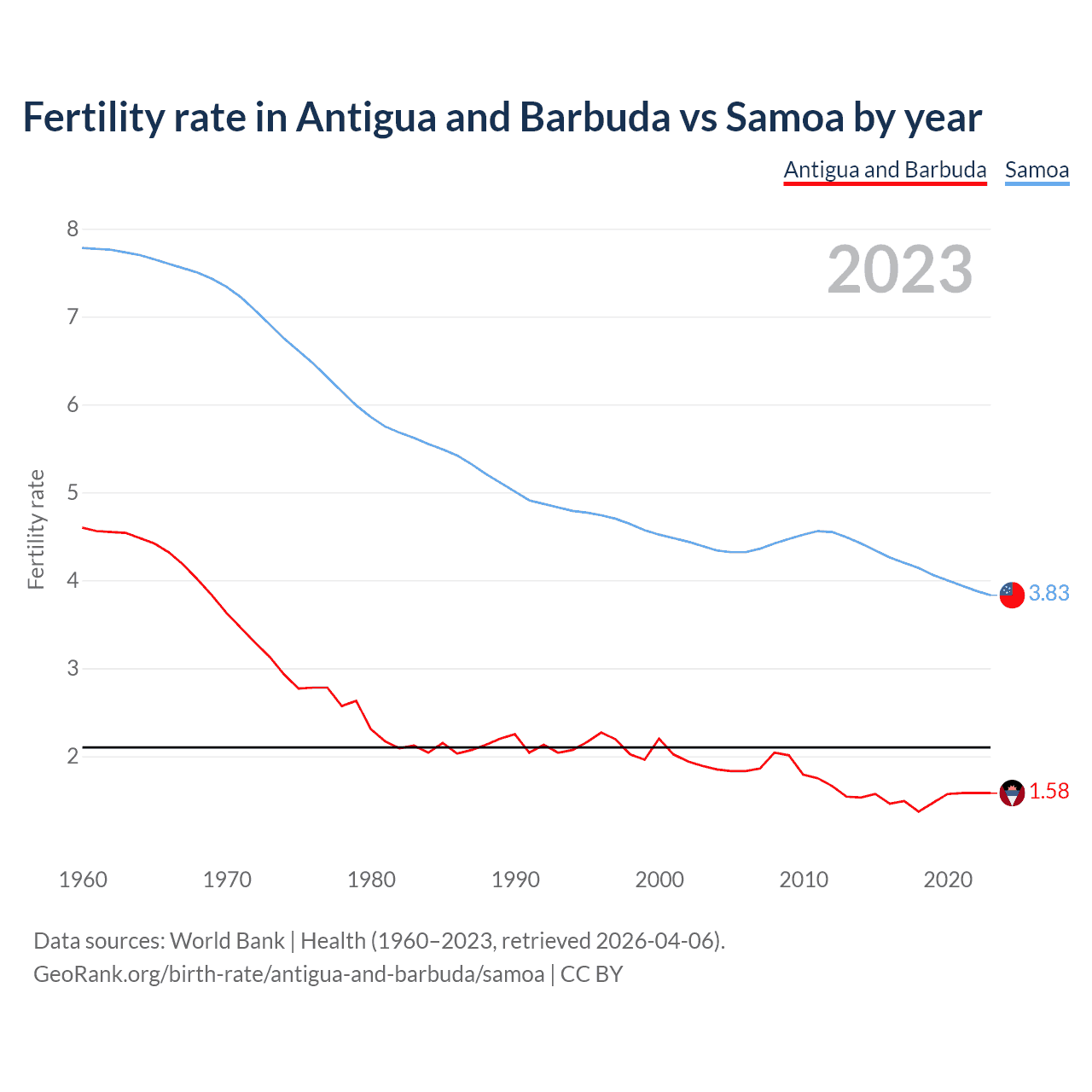 Fertility rate in Antigua and Barbuda vs Samoa by year

Antigua and Barbuda Samoa

2023

Fertility rate

8
7
6
5
4
3
2

3.83
1.58

1960 1970 1980 1990 2000 2010 2020

Data sources: World Bank | Health (1960–2023, retrieved 2026-04-06).
GeoRank.org/birth-rate/antigua-and-barbuda/samoa | CC BY